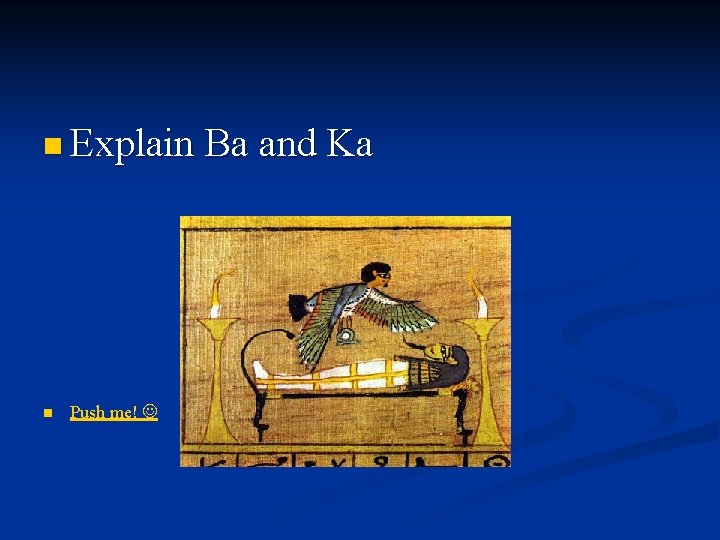 Explain Ba and Ka

Push me! ☺